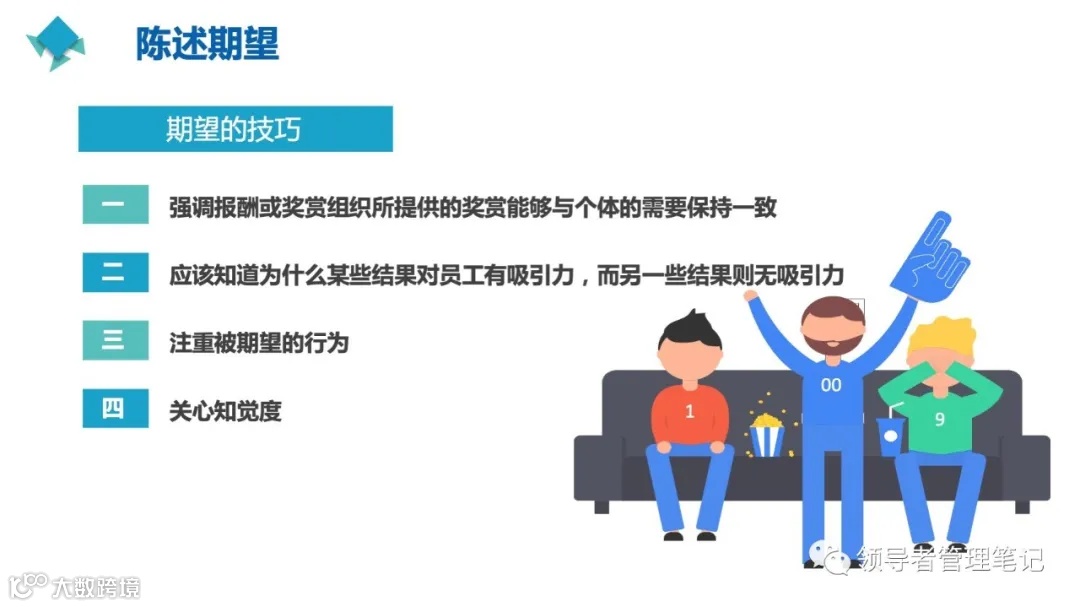 陈述期望

期望的技巧

一 强调报酬或奖赏组织所提供的奖赏能够与个体的需要保持一致

二 应该知道为什么某些结果对员工有吸引力，而另一些结果则无吸引力

三 注重被期望的行为

四 关心知觉度

1

00

9

领导者管理笔记

大数跨境